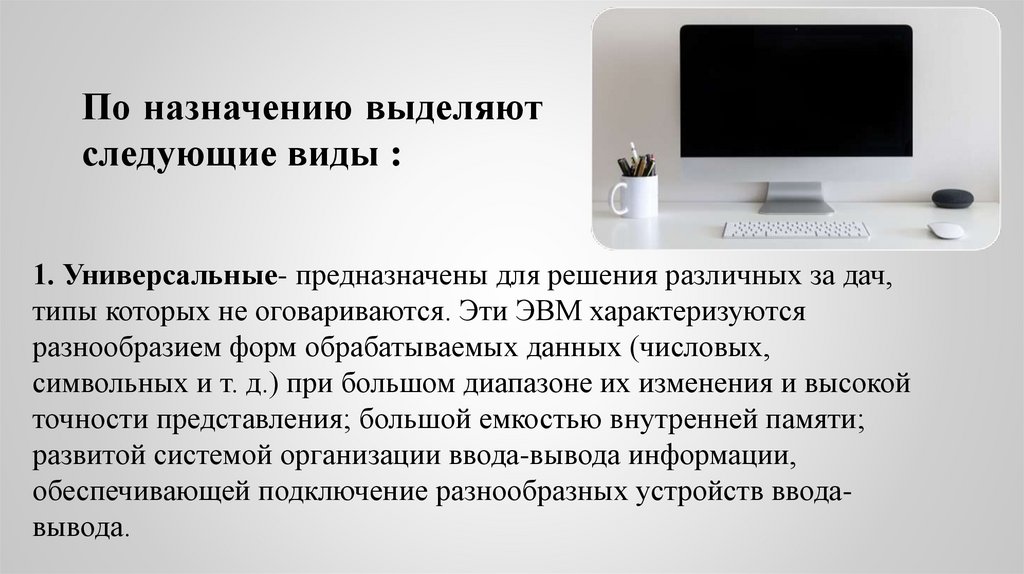 По назначению выделяют следующие виды :

1. Универсальные- предназначены для решения различных за дач, типы которых не оговариваются. Эти ЭВМ характеризуются разнообразием форм обрабатываемых данных (числовых, символьных и т. д.) при большом диапазоне их изменения и высокой точности представления; большой емкостью внутренней памяти; развитой системой организации ввода-вывода информации, обеспечивающей подключение разнообразных устройств ввода-вывода.